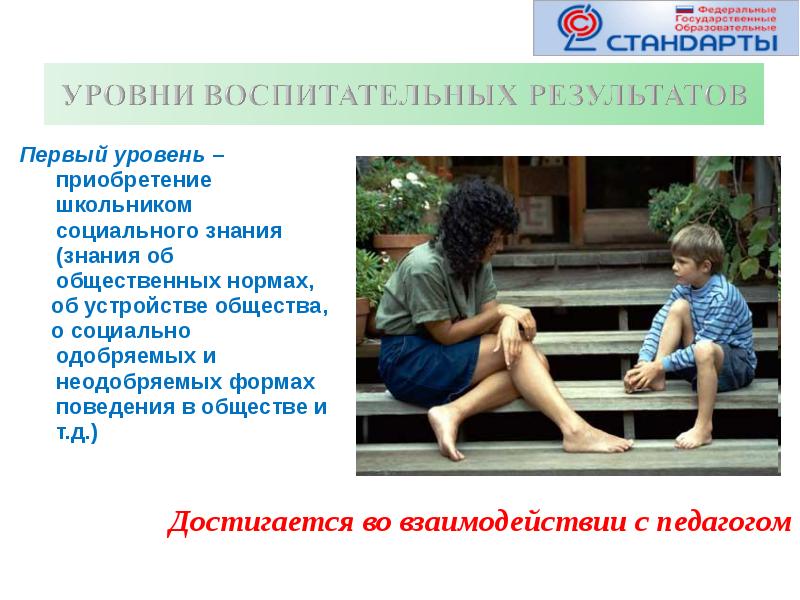 Федеральные Государственные Образовательные
СТАНДАРТЫ

УРОВНИ ВОСПИТАТЕЛЬНЫХ РЕЗУЛЬТАТОВ

Первый уровень – приобретение школьником социального знания (знания об общественных нормах, об устройстве общества, о социально одобряемых и неодобряемых формах поведения в обществе и т.д.)

Достигается во взаимодействии с педагогом